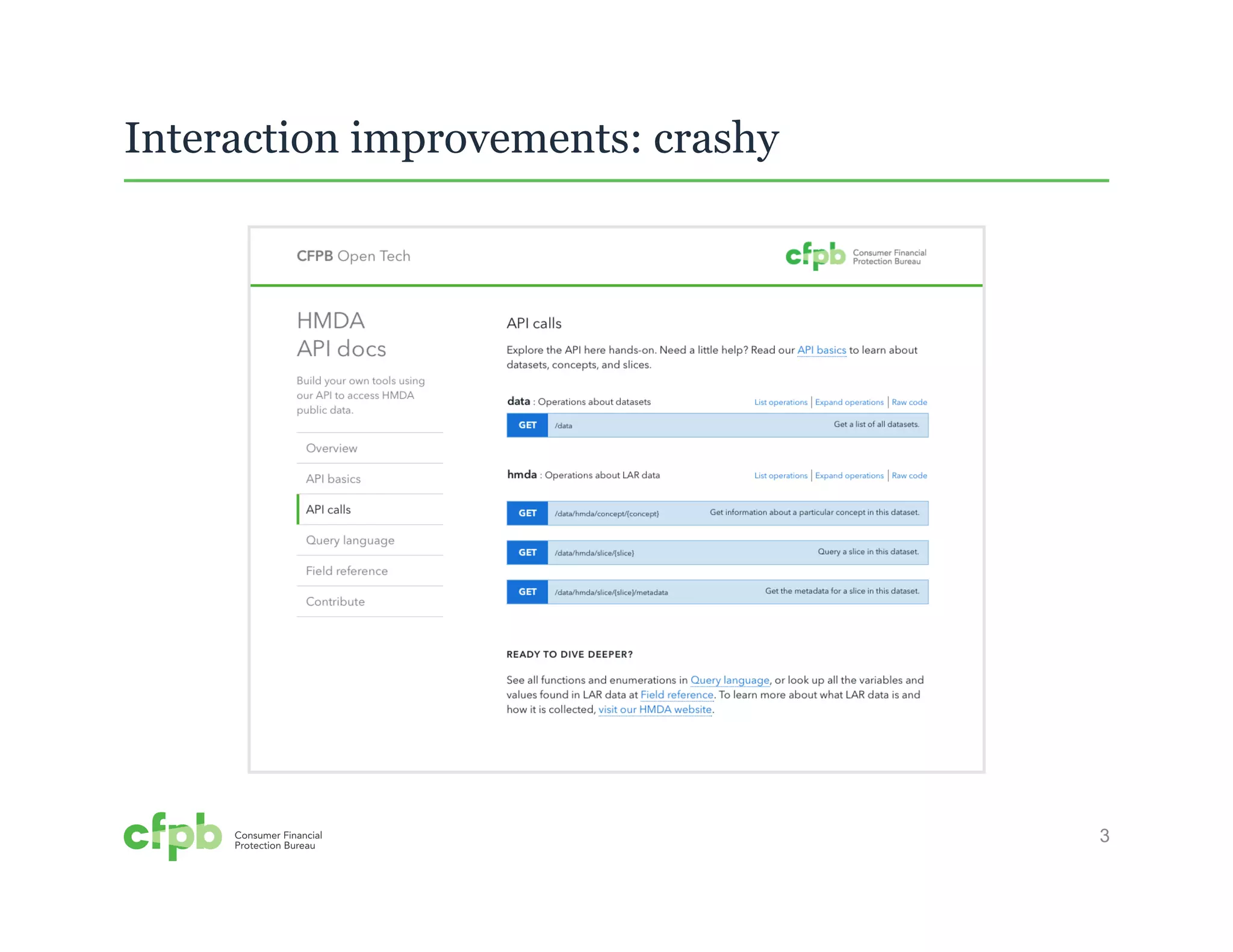 Interaction improvements: crashy

CFPB Open Tech

cfpb Consumer Financial Protection Bureau

HMDA
API docs

Build your own tools using our API to access HMDA public data.

Overview
API basics
API calls
Query language
Field reference
Contribute

API calls

Explore the API here hands-on. Need a little help? Read our API basics to learn about datasets, concepts, and slices.

data : Operations about datasets List operations | Expand operations | Raw code

GET /data Get a list of all datasets.

hmda : Operations about LAR data List operations | Expand operations | Raw code

GET /data/hmda/concept/{concept} Get information about a particular concept in this dataset.

GET /data/hmda/slice/{slice} Query a slice in this dataset.

GET /data/hmda/slice/{slice}/metadata Get the metadata for a slice in this dataset.

READY TO DIVE DEEPER?

See all functions and enumerations in Query language, or look up all the variables and values found in LAR data at Field reference. To learn more about what LAR data is and how it is collected, visit our HMDA website.

cfpb Consumer Financial Protection Bureau

3